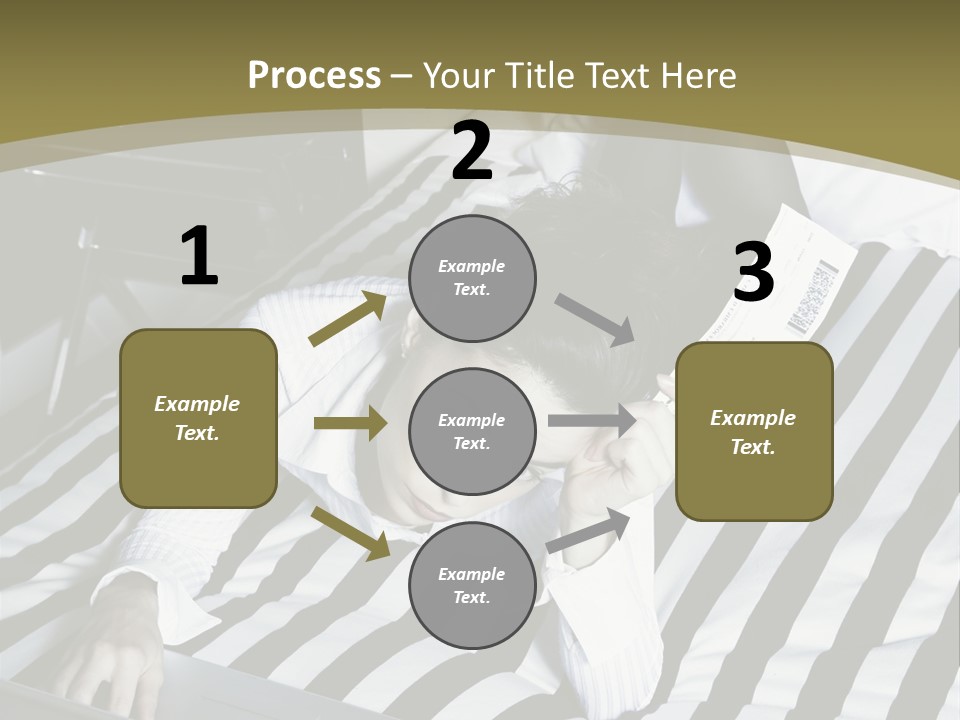 Process – Your Title Text Here

1

Example Text.

2

Example Text.

Example Text.

Example Text.

3

Example Text.